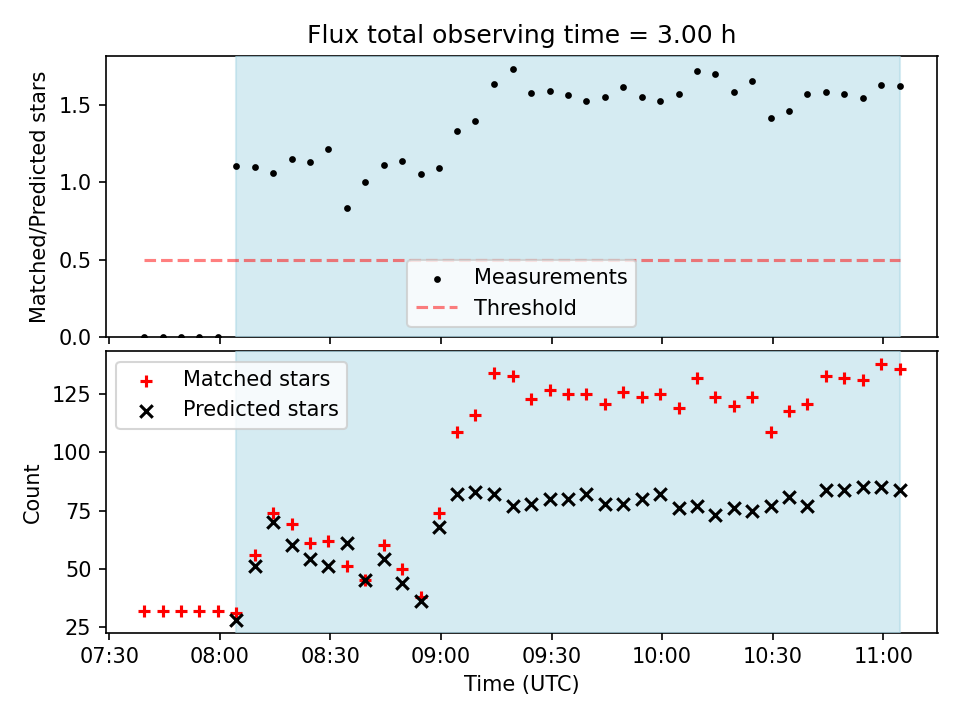 Flux total observing time = 3.00 h

Matched/Predicted stars

1.5
1.0
0.5
0.0

Measurements
Threshold

Matched stars
Predicted stars

Count

125
100
75
50
25

07:30 08:00 08:30 09:00 09:30 10:00 10:30 11:00

Time (UTC)